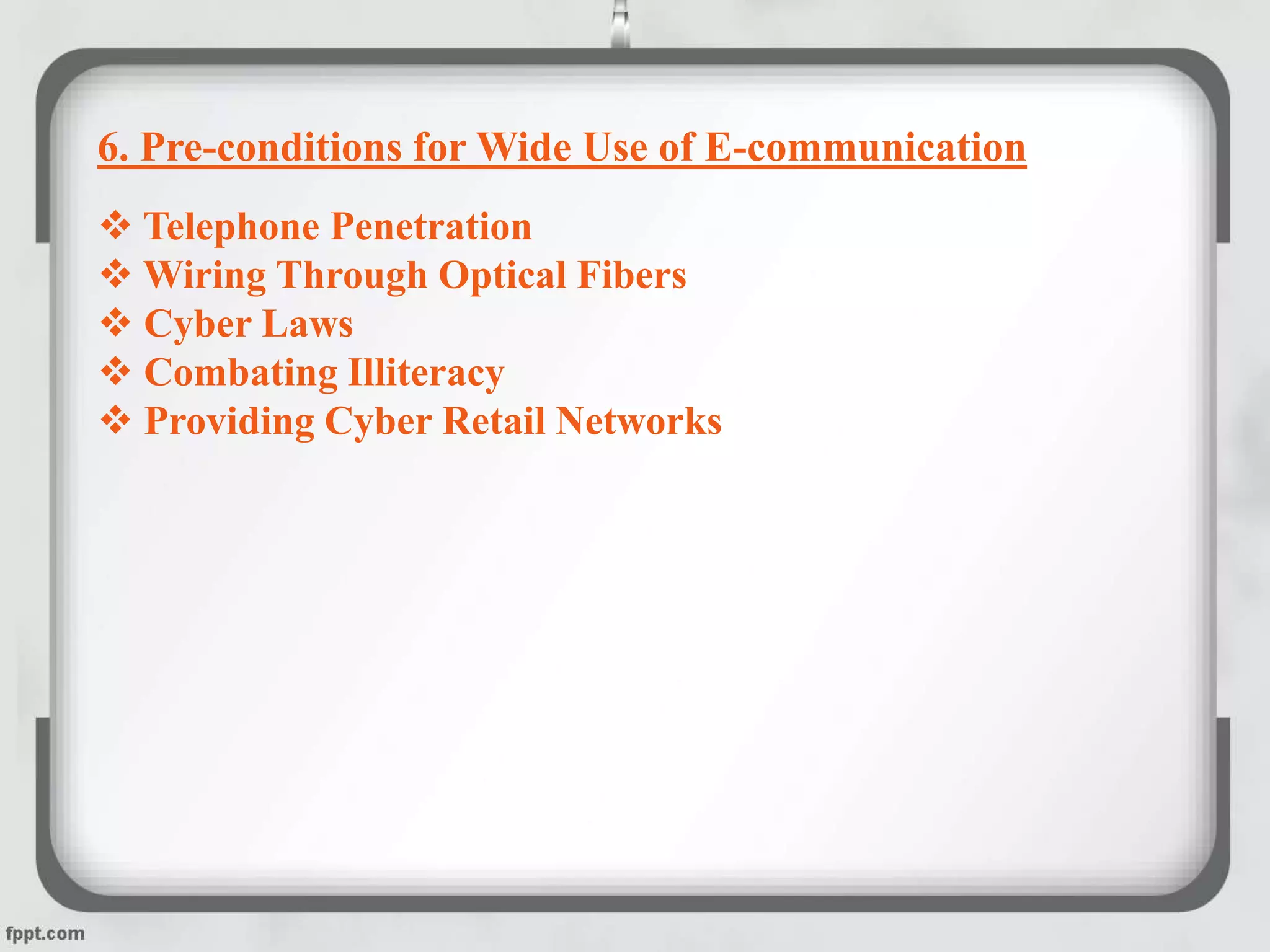 6. Pre-conditions for Wide Use of E-communication

❖ Telephone Penetration
❖ Wiring Through Optical Fibers
❖ Cyber Laws
❖ Combating Illiteracy
❖ Providing Cyber Retail Networks

fppt.com